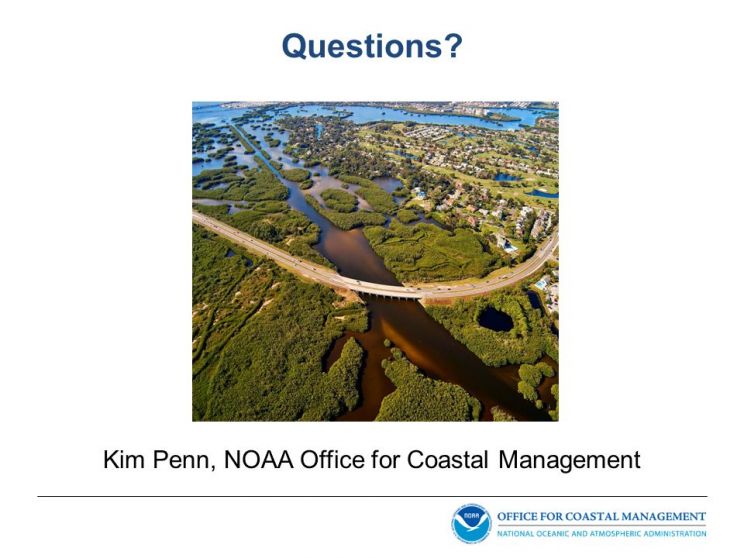 Questions?

Kim Penn, NOAA Office for Coastal Management

NOAA

OFFICE FOR COASTAL MANAGEMENT
NATIONAL OCEANIC AND ATMOSPHERIC ADMINISTRATION